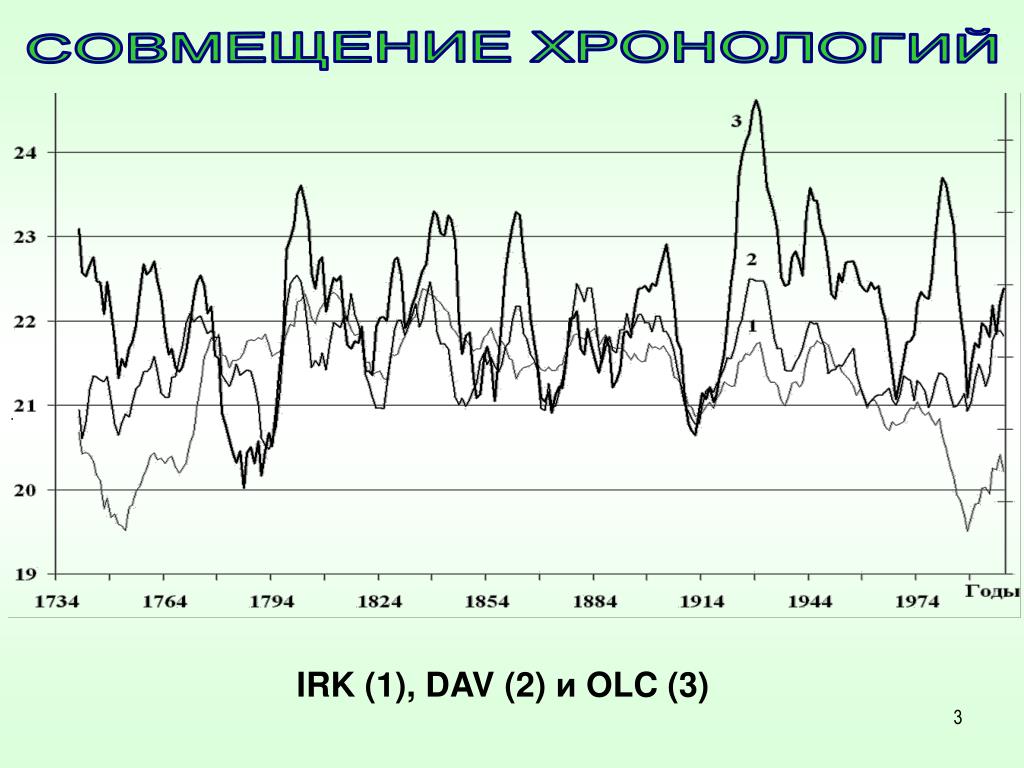 СОВМЕЩЕНИЕ ХРОНОЛОГИЙ

24
23
22
21
20
19

3
2
1

1734 1764 1794 1824 1854 1884 1914 1944 1974 Годы

IRK (1), DAV (2) и OLC (3)

3